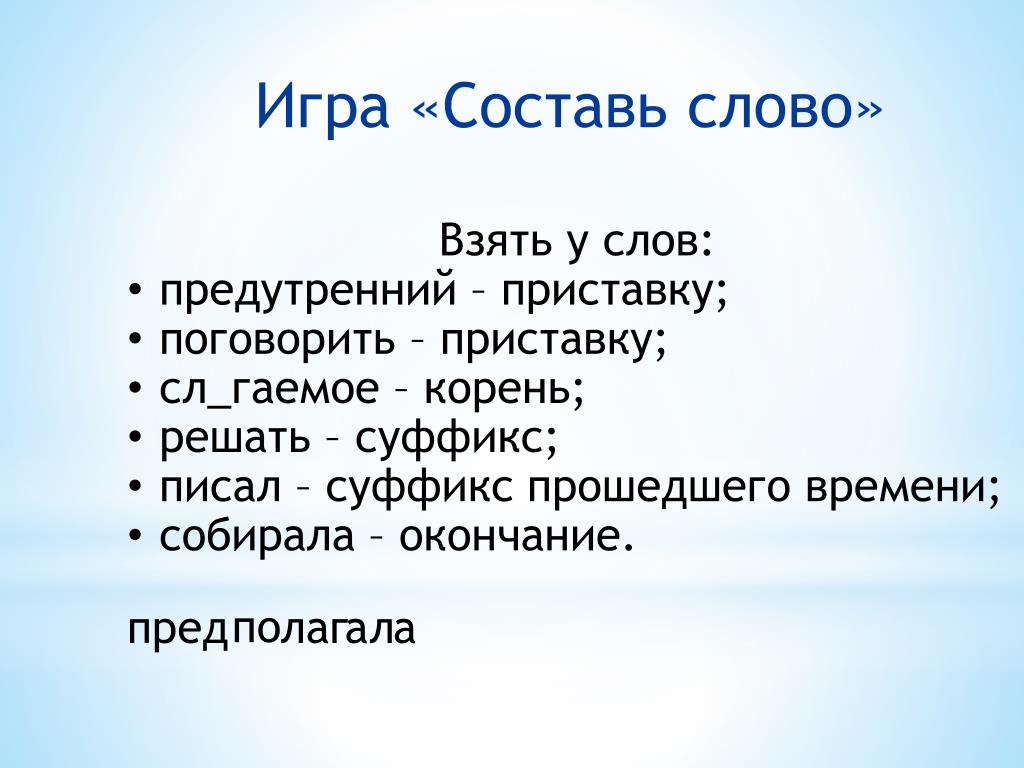 Игра «Составь слово»

Взять у слов:
• предутренний – приставку;
• поговорить – приставку;
• сл_гаемое – корень;
• решать – суффикс;
• писал – суффикс прошедшего времени;
• собирала – окончание.

предполагала